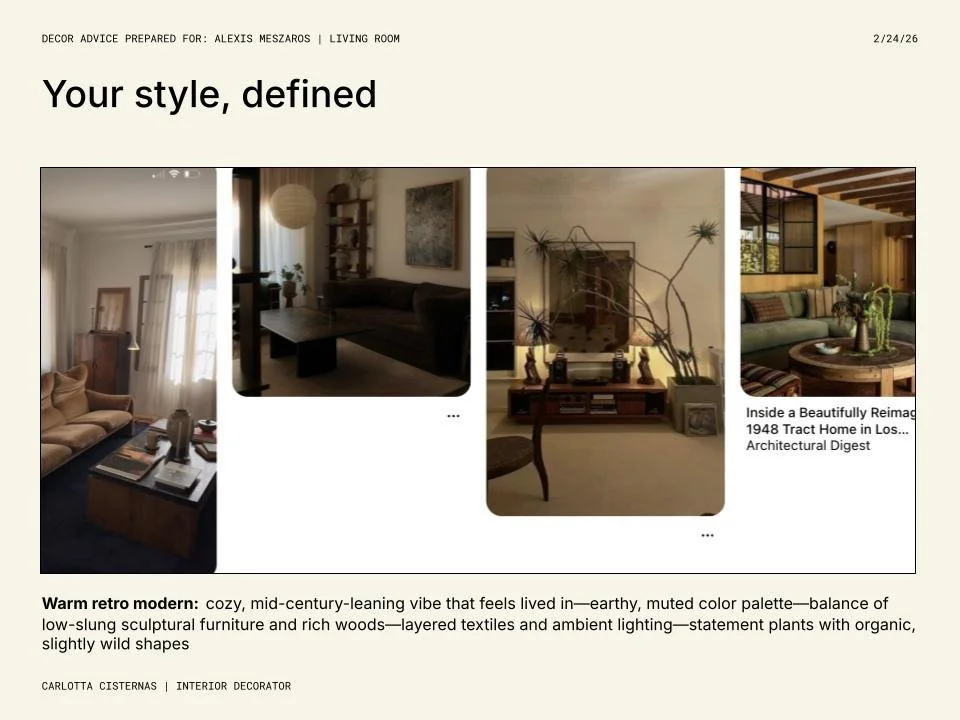 DECOR ADVICE PREPARED FOR: ALEXIS MESZAROS | LIVING ROOM

2/24/26

Your style, defined

...

...

Inside a Beautifully Reimag
1948 Tract Home in Los...
Architectural Digest

**Warm retro modern:** cozy, mid-century-leaning vibe that feels lived in—earthy, muted color palette—balance of low-slung sculptural furniture and rich woods—layered textiles and ambient lighting—statement plants with organic, slightly wild shapes

CARLOTTA CISTERNAS | INTERIOR DECORATOR